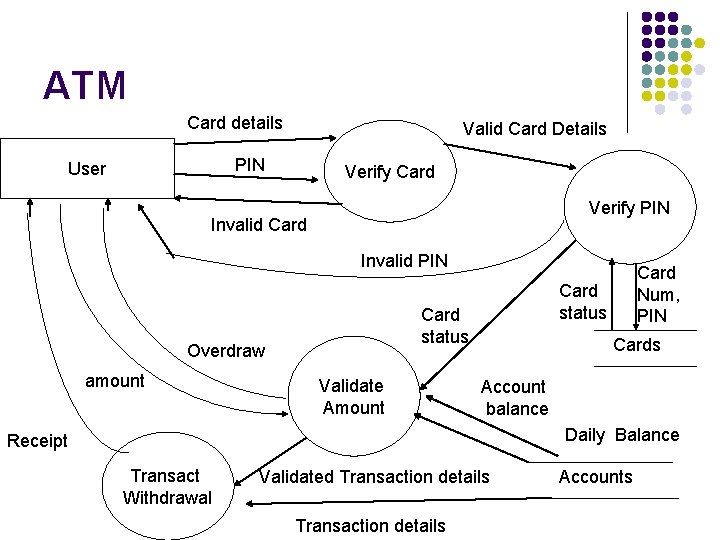 ATM

Card details

Valid Card Details

User

PIN

Verify Card

Verify PIN

Invalid Card

Invalid PIN

Card status

Card Num, PIN

Card status

Cards

Overdraw

amount

Validate Amount

Account balance

Daily Balance

Receipt

Transact Withdrawal

Validated Transaction details

Accounts

Transaction details